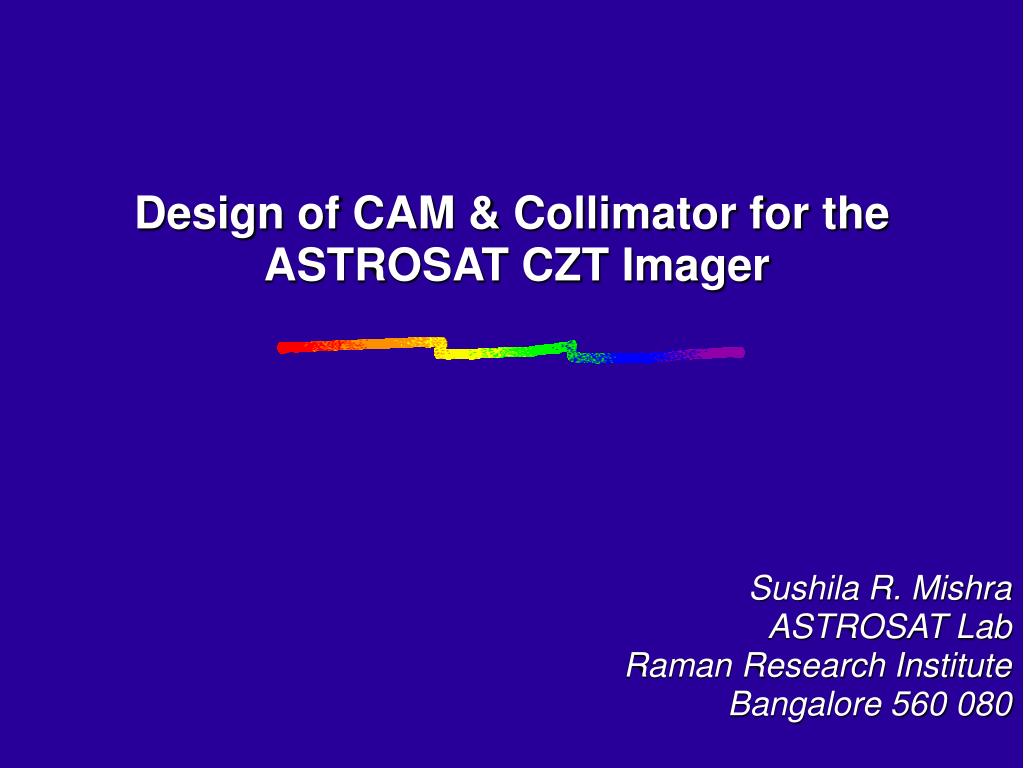 Design of CAM & Collimator for the ASTROSAT CZT Imager

Sushila R. Mishra
ASTROSAT Lab
Raman Research Institute
Bangalore 560 080